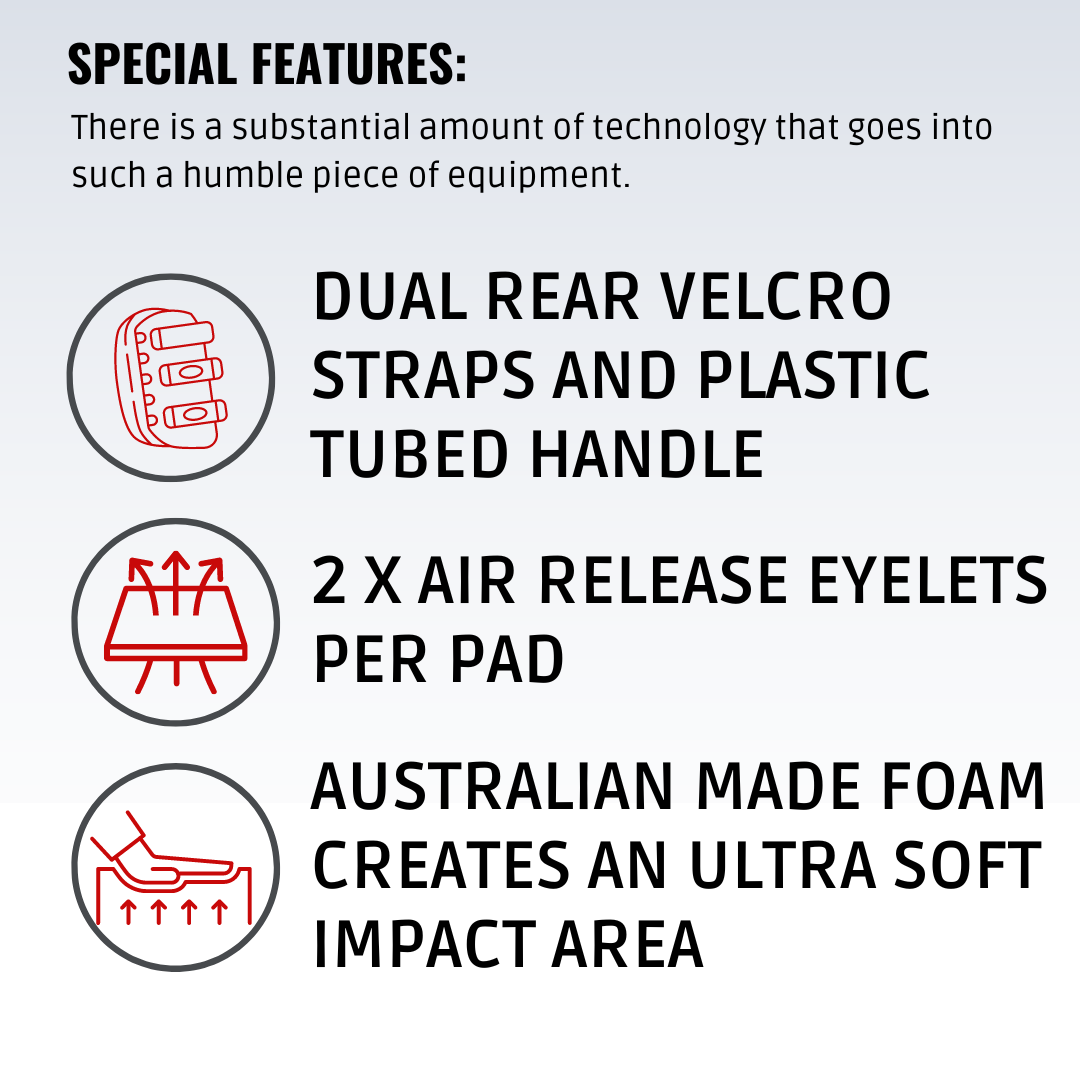 SPECIAL FEATURES:
There is a substantial amount of technology that goes into such a humble piece of equipment.

DUAL REAR VELCRO STRAPS AND PLASTIC TUBED HANDLE

2 X AIR RELEASE EYELETS PER PAD

AUSTRALIAN MADE FOAM CREATES AN ULTRA SOFT IMPACT AREA